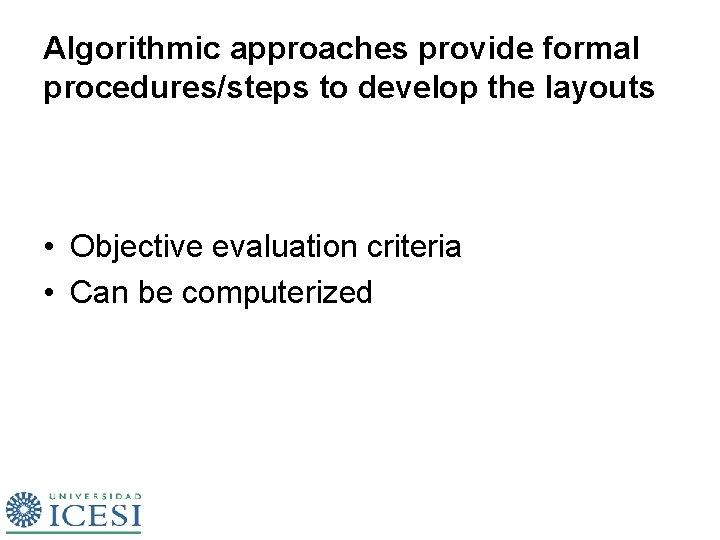 Algorithmic approaches provide formal procedures/steps to develop the layouts

• Objective evaluation criteria
• Can be computerized

UNIVERSIDAD
ICESI